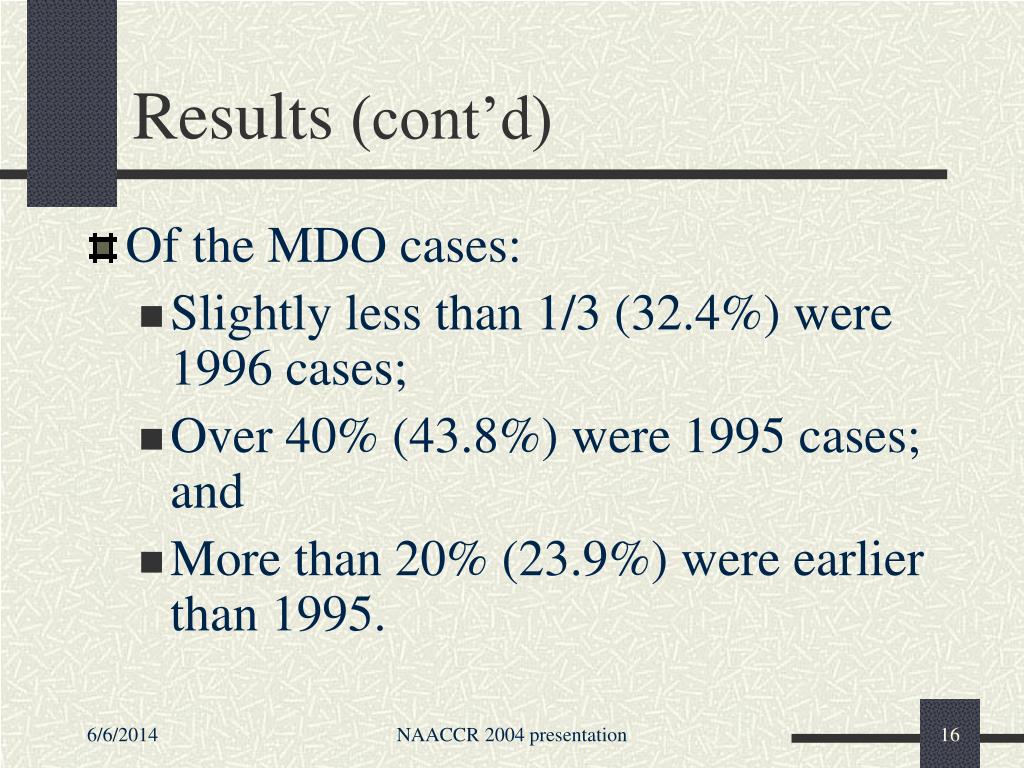 Results (cont’d)

Of the MDO cases:

Slightly less than 1/3 (32.4%) were 1996 cases;

Over 40% (43.8%) were 1995 cases; and

More than 20% (23.9%) were earlier than 1995.

6/6/2014

NAACCR 2004 presentation

16